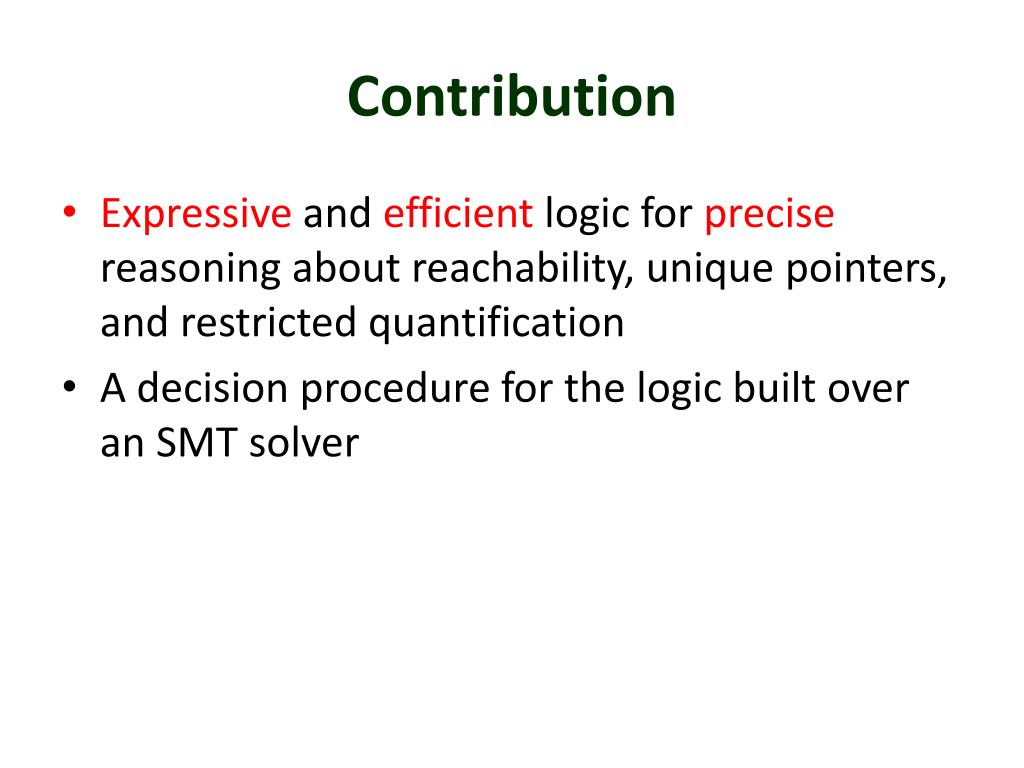 Contribution

• Expressive and efficient logic for precise reasoning about reachability, unique pointers, and restricted quantification

• A decision procedure for the logic built over an SMT solver